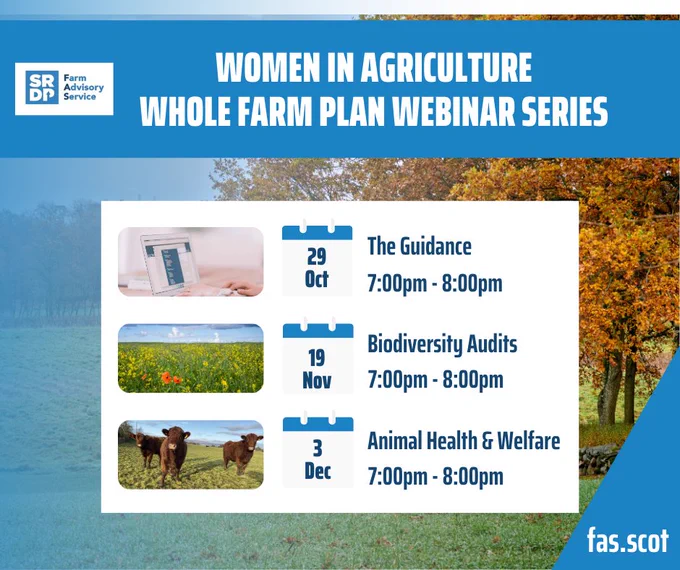 SRDP Farm Advisory Service

WOMEN IN AGRICULTURE
WHOLE FARM PLAN WEBINAR SERIES

29 Oct
The Guidance
7:00pm - 8:00pm

19 Nov
Biodiversity Audits
7:00pm - 8:00pm

3 Dec
Animal Health & Welfare
7:00pm - 8:00pm

fas.scot